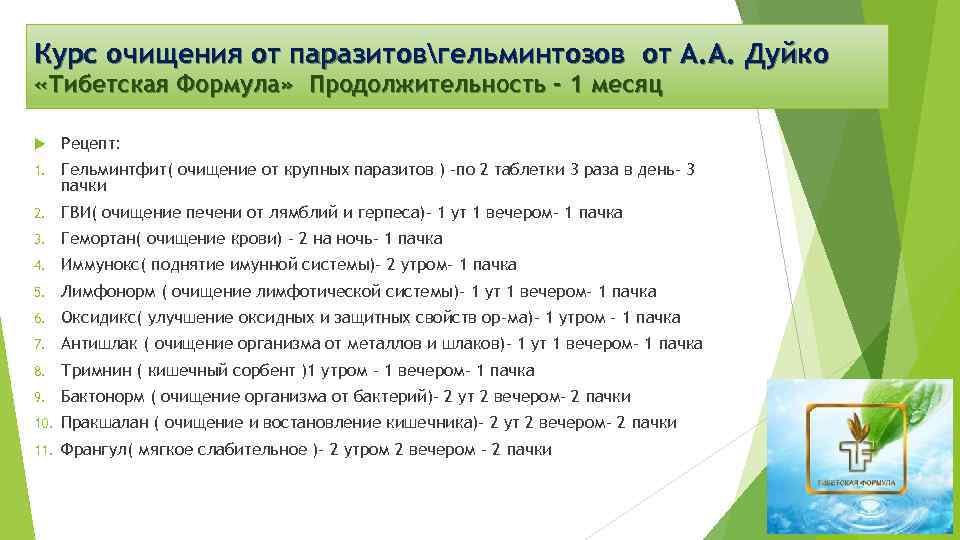 Курс очищения от паразитов\гельминтозов от А.А. Дуйко «Тибетская Формула» Продолжительность - 1 месяц

Рецепт:

1. Гельминтфит( очищение от крупных паразитов ) -по 2 таблетки 3 раза в день- 3 пачки
2. ГВИ( очищение печени от лямблий и герпеса)- 1 ут 1 вечером- 1 пачка
3. Гемортан( очищение крови) - 2 на ночь- 1 пачка
4. Иммунокс( поднятие имунной системы)- 2 утром- 1 пачка
5. Лимфонорм ( очищение лимфотической системы)- 1 ут 1 вечером- 1 пачка
6. Оксидикс( улучшение оксидных и защитных свойств ор-ма)- 1 утром - 1 пачка
7. Антишлак ( очищение организма от металлов и шлаков)- 1 ут 1 вечером- 1 пачка
8. Тримнин ( кишечный сорбент )1 утром - 1 вечером- 1 пачка
9. Бактонорм ( очищение организма от бактерий)- 2 ут 2 вечером- 2 пачки
10. Пракшалан ( очищение и востановление кишечника)- 2 ут 2 вечером- 2 пачки
11. Франгул( мягкое слабительное )- 2 утром 2 вечером - 2 пачки

ТИБЕТСКАЯ ФОРМУЛА